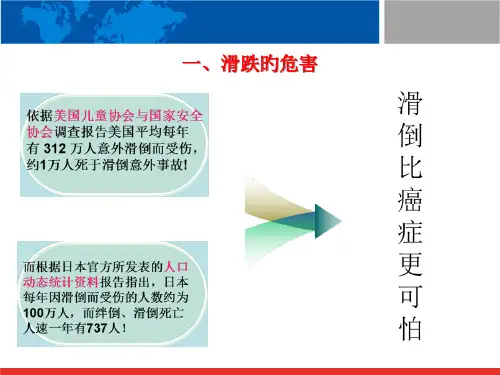 一、滑跌的危害

依据美国儿童协会与国家安全协会调查报告美国平均每年有 312 万人意外滑倒而受伤，约1万人死于滑倒意外事故！

而根据日本官方所发表的人口动态统计资料报告指出，日本每年因滑倒而受伤的人数约为100万人，而绊倒、滑倒死亡人速一年有737人！

滑倒比癌症更可怕